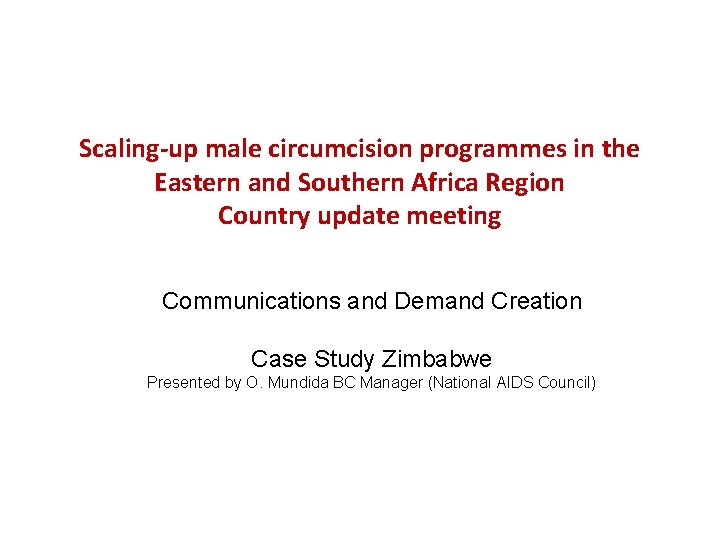 Scaling-up male circumcision programmes in the Eastern and Southern Africa Region
Country update meeting

Communications and Demand Creation

Case Study Zimbabwe
Presented by O. Mundida BC Manager (National AIDS Council)